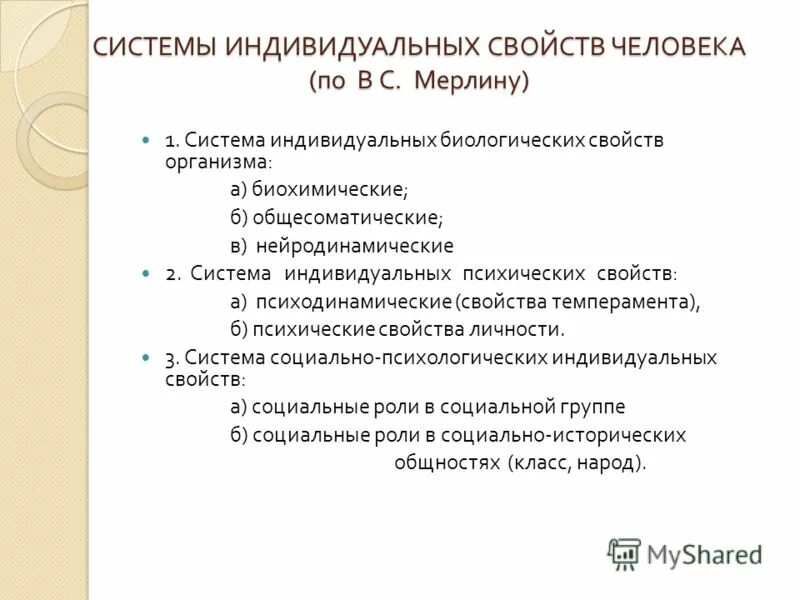 СИСТЕМЫ ИНДИВИДУАЛЬНЫХ СВОЙСТВ ЧЕЛОВЕКА (по В С. Мерлину)

1. Система индивидуальных биологических свойств организма:

а) биохимические;

б) общесоматические;

в) нейродинамические

2. Система индивидуальных психических свойств:

а) психодинамические (свойства темперамента),

б) психические свойства личности.

3. Система социально-психологических индивидуальных свойств:

а) социальные роли в социальной группе

б) социальные роли в социально-исторических общностях (класс, народ).

MyShared